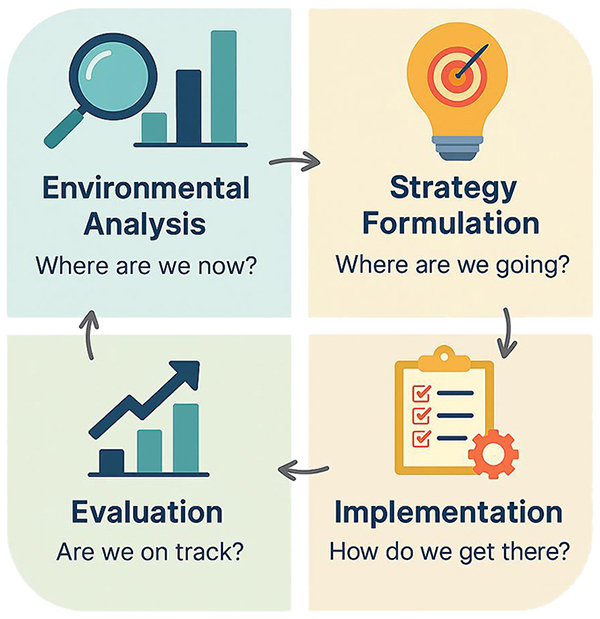 Environmental Analysis
Where are we now?

Strategy Formulation
Where are we going?

Implementation
How do we get there?

Evaluation
Are we on track?